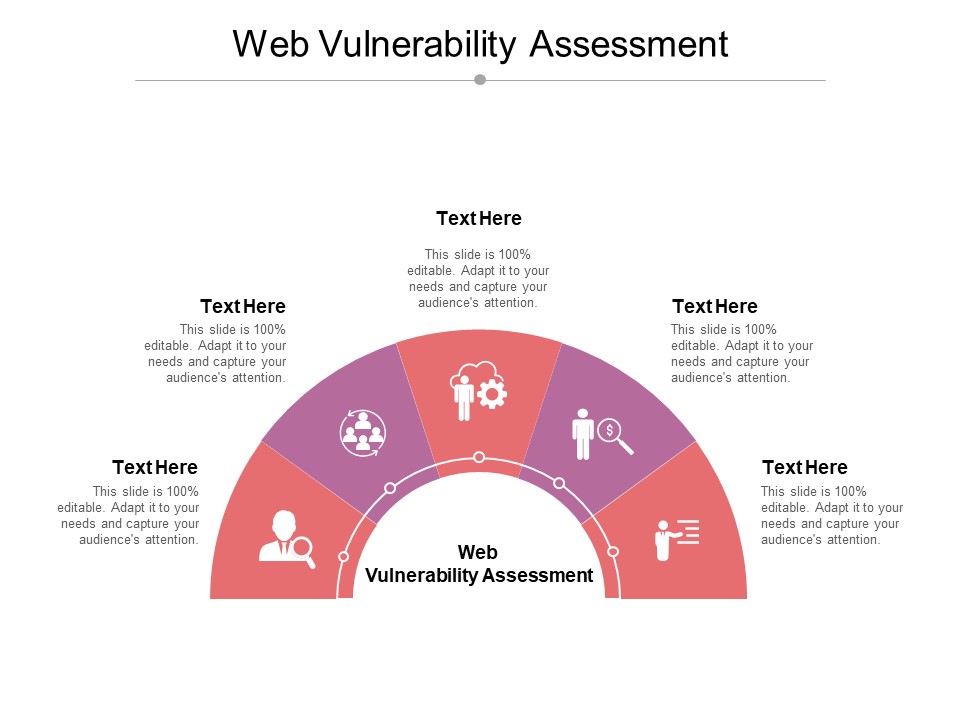 Web Vulnerability Assessment

Text Here
This slide is 100% editable. Adapt it to your needs and capture your audience's attention.

Text Here
This slide is 100% editable. Adapt it to your needs and capture your audience's attention.

Text Here
This slide is 100% editable. Adapt it to your needs and capture your audience's attention.

Text Here
This slide is 100% editable. Adapt it to your needs and capture your audience's attention.

Text Here
This slide is 100% editable. Adapt it to your needs and capture your audience's attention.

Web Vulnerability Assessment